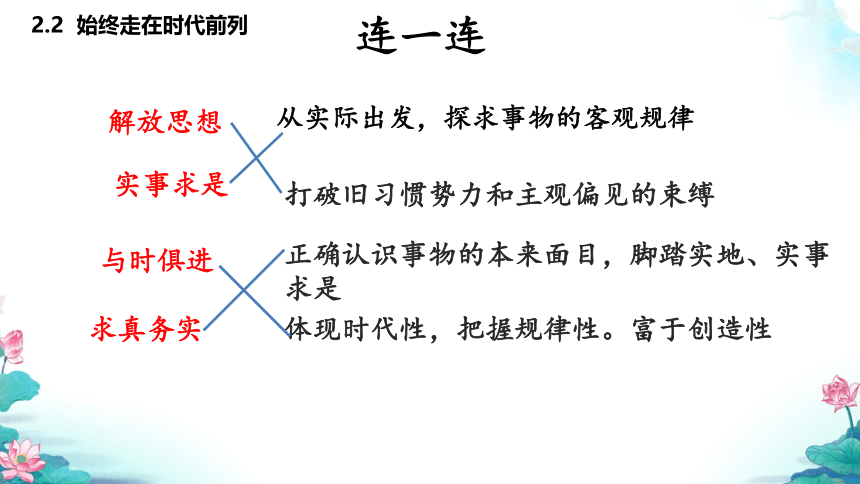 2.2 始终走在时代前列

连一连

解放思想

实事求是

从实际出发，探求事物的客观规律

打破旧习惯势力和主观偏见的束缚

与时俱进

求真务实

正确认识事物的本来面目，脚踏实地、实事求是

体现时代性，把握规律性。富于创造性